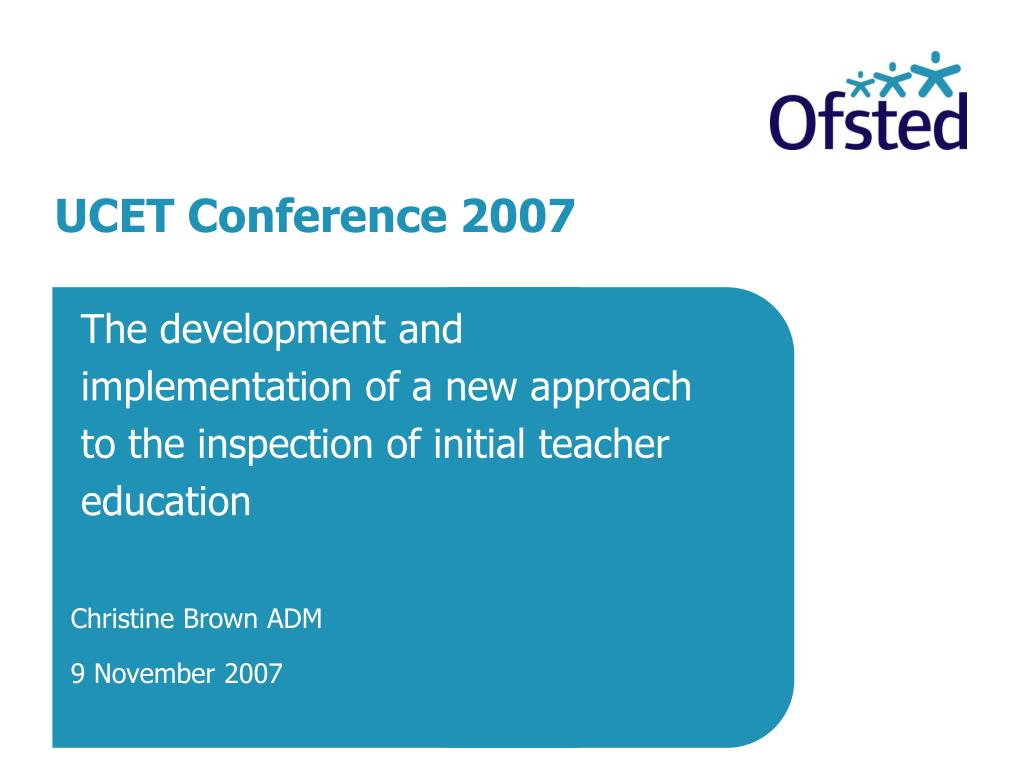 Ofsted

UCET Conference 2007

The development and implementation of a new approach to the inspection of initial teacher education

Christine Brown ADM

9 November 2007